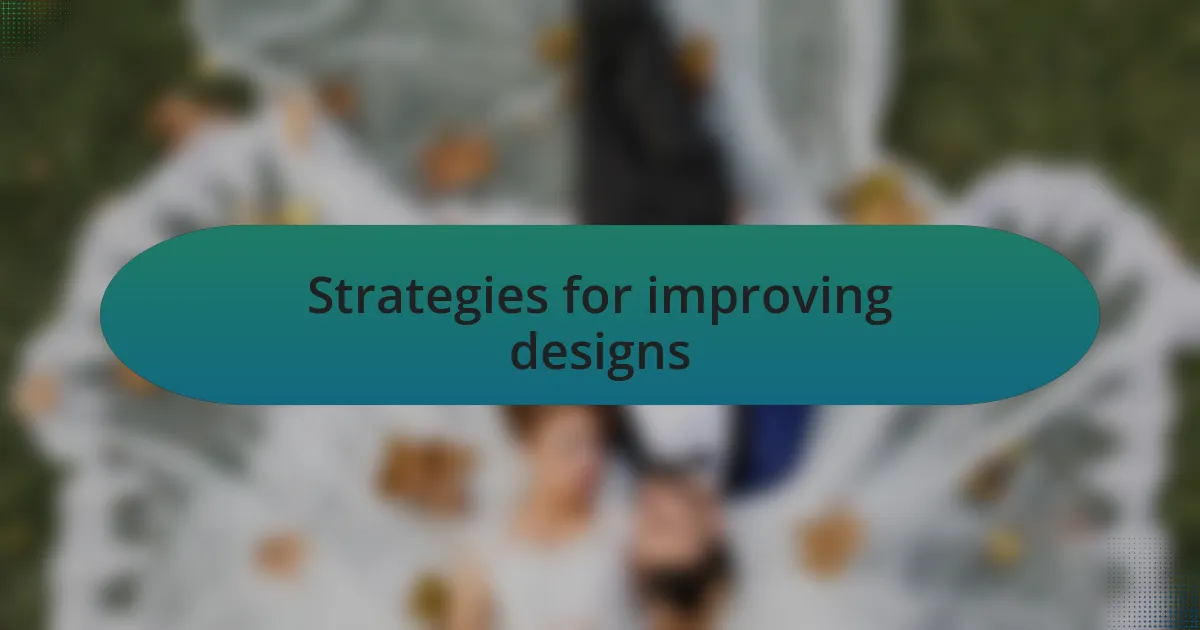 Strategies for improving designs